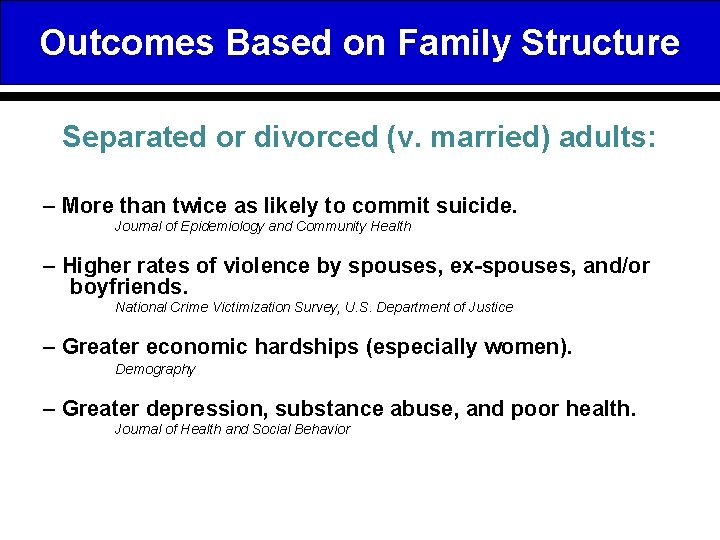 Outcomes Based on Family Structure

Separated or divorced (v. married) adults:

– More than twice as likely to commit suicide.
Journal of Epidemiology and Community Health

– Higher rates of violence by spouses, ex-spouses, and/or boyfriends.
National Crime Victimization Survey, U.S. Department of Justice

– Greater economic hardships (especially women).
Demography

– Greater depression, substance abuse, and poor health.
Journal of Health and Social Behavior